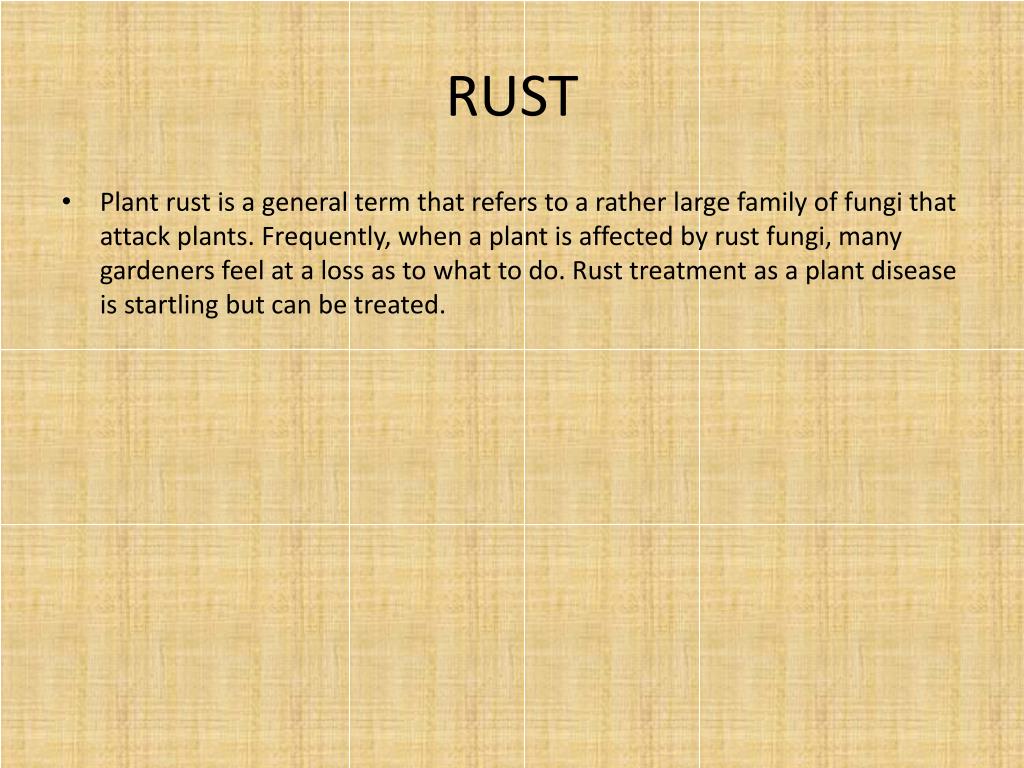 RUST

• Plant rust is a general term that refers to a rather large family of fungi that attack plants. Frequently, when a plant is affected by rust fungi, many gardeners feel at a loss as to what to do. Rust treatment as a plant disease is startling but can be treated.